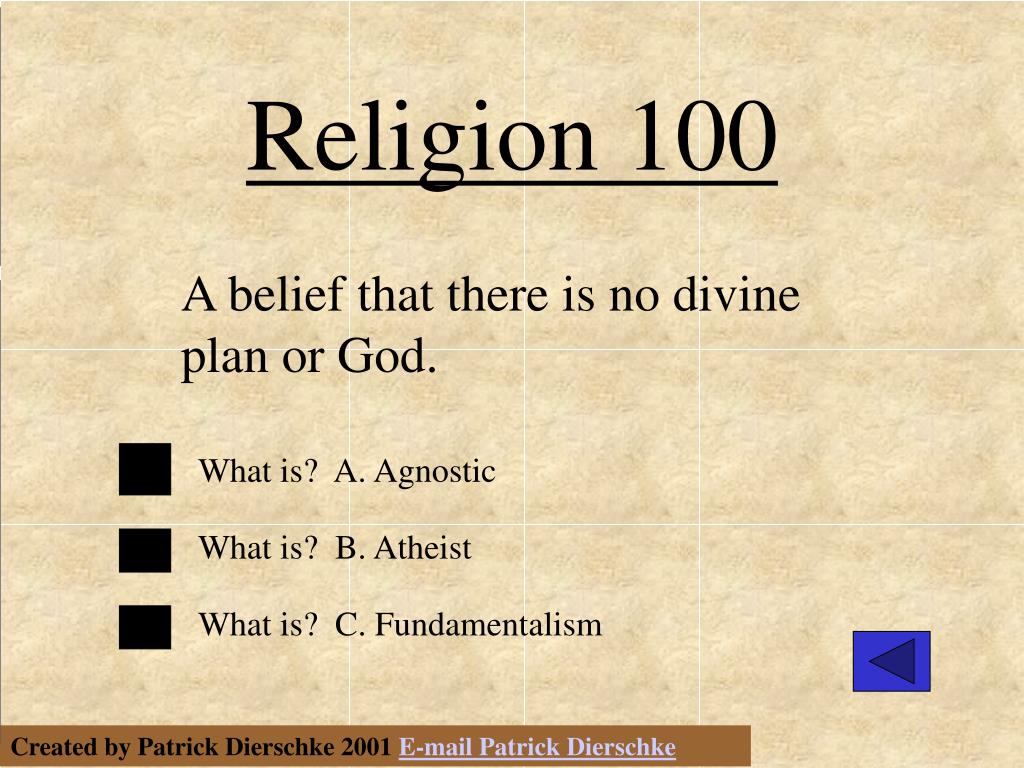 Religion 100

A belief that there is no divine plan or God.

What is? A. Agnostic

What is? B. Atheist

What is? C. Fundamentalism

Created by Patrick Dierschke 2001 E-mail Patrick Dierschke